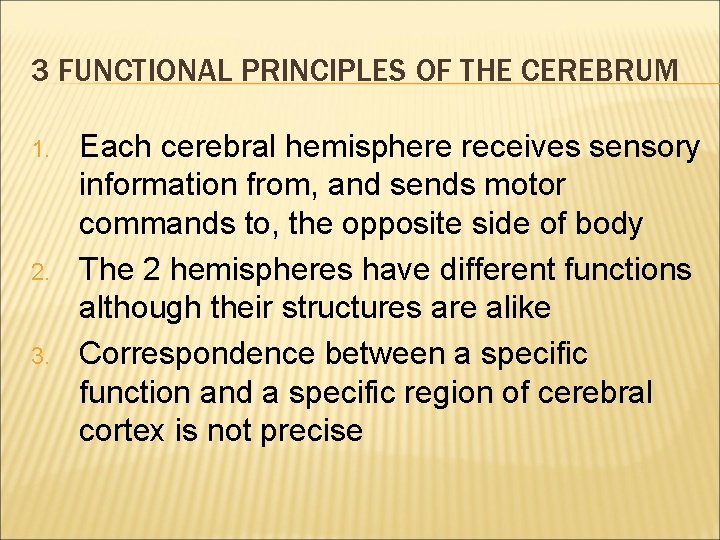 3 FUNCTIONAL PRINCIPLES OF THE CEREBRUM

1. Each cerebral hemisphere receives sensory information from, and sends motor commands to, the opposite side of body
2. The 2 hemispheres have different functions although their structures are alike
3. Correspondence between a specific function and a specific region of cerebral cortex is not precise